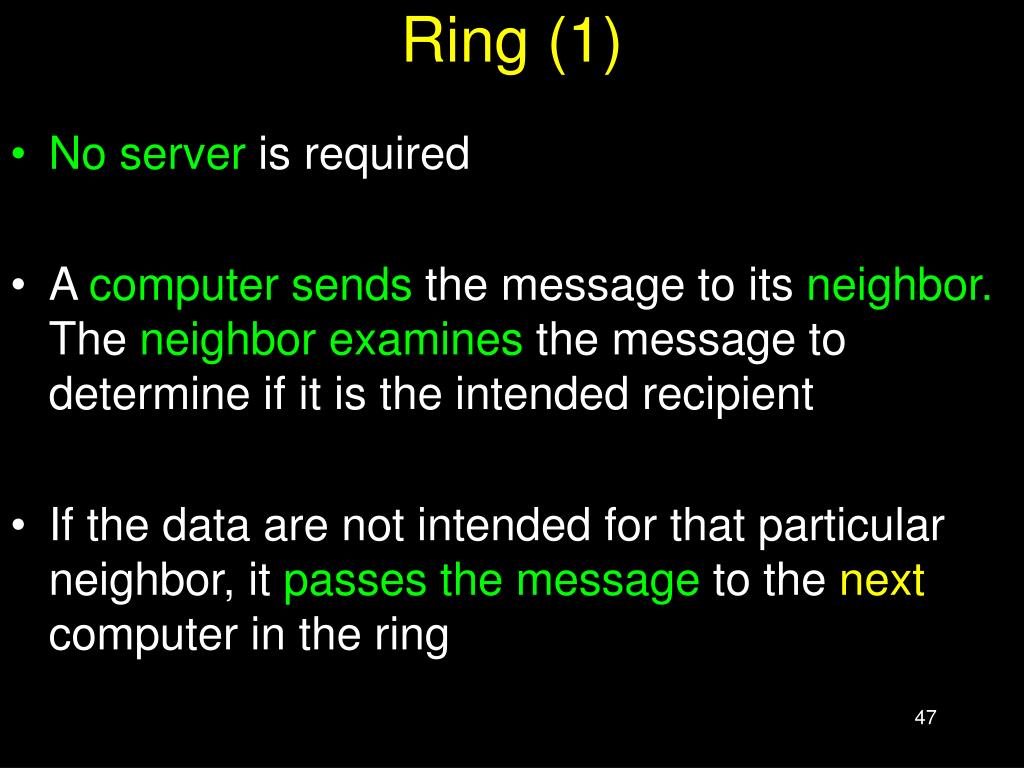 Ring (1)

• No server is required

• A computer sends the message to its neighbor. The neighbor examines the message to determine if it is the intended recipient

• If the data are not intended for that particular neighbor, it passes the message to the next computer in the ring

47